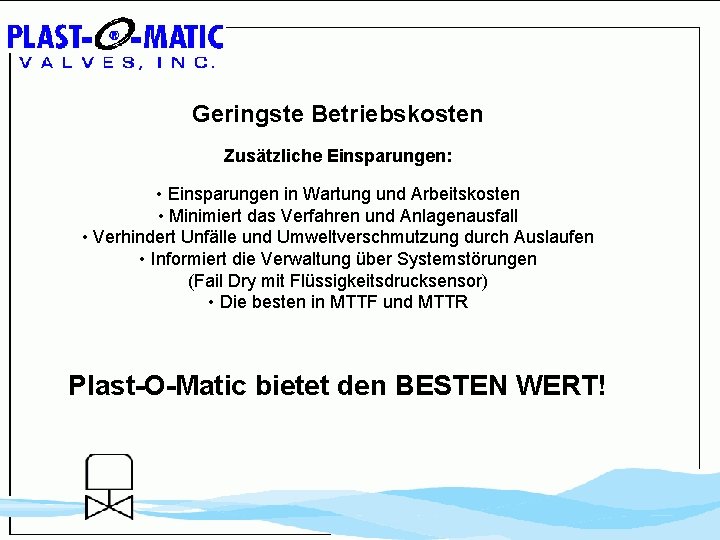 PLAST-O-MATIC
VALVES, INC.

Geringste Betriebskosten

Zusätzliche Einsparungen:

• Einsparungen in Wartung und Arbeitskosten
• Minimiert das Verfahren und Anlagenausfall
• Verhindert Unfälle und Umweltverschmutzung durch Auslaufen
• Informiert die Verwaltung über Systemstörungen (Fail Dry mit Flüssigkeitsdrucksensor)
• Die besten in MTTF und MTTR

Plast-O-Matic bietet den BESTEN WERT!